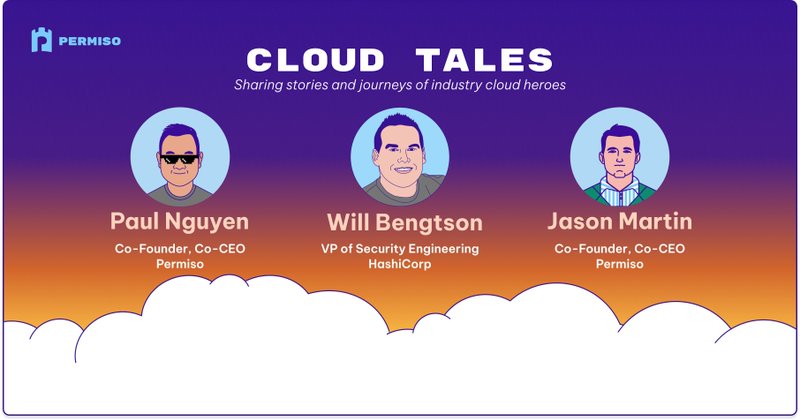 PERMISO

CLOUD TALES
Sharing stories and journeys of industry cloud heroes

Paul Nguyen
Co-Founder, Co-CEO
Permiso

Will Bengtson
VP of Security Engineering
HashiCorp

Jason Martin
Co-Founder, Co-CEO
Permiso